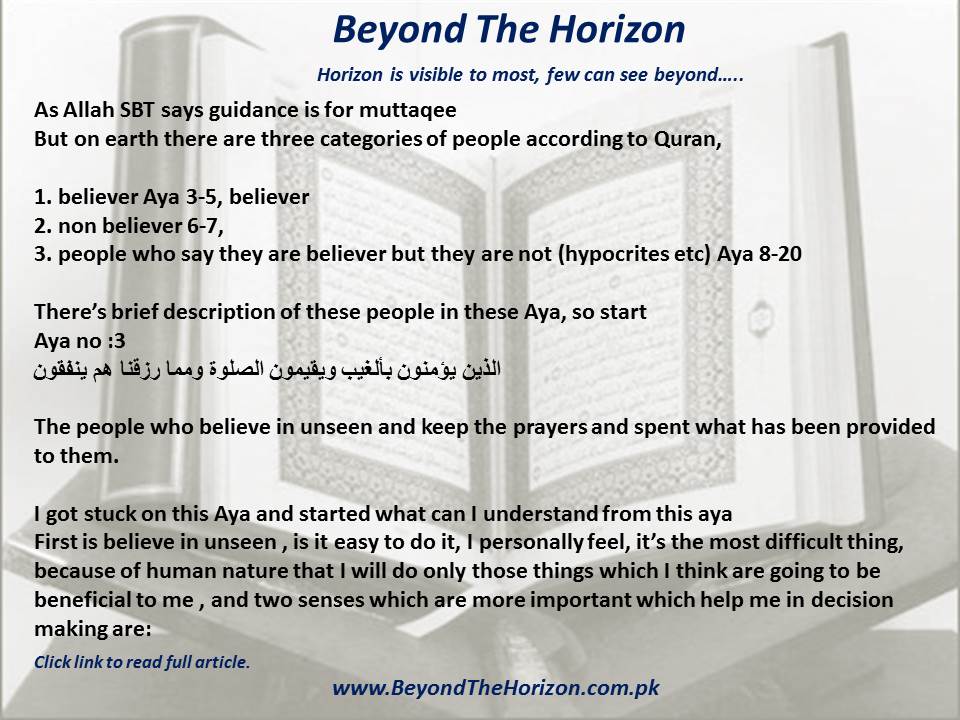 Beyond The Horizon

Horizon is visible to most, few can see beyond…..

As Allah SBT says guidance is for muttaqee
But on earth there are three categories of people according to Quran,

1. believer Aya 3-5, believer
2. non believer 6-7,
3. people who say they are believer but they are not (hypocrites etc) Aya 8-20

There's brief description of these people in these Aya, so start
Aya no :3
الذين يؤمنون بألغيب ويقيمون الصلوة ومما رزقنا هم ينفقون

The people who believe in unseen and keep the prayers and spent what has been provided to them.

I got stuck on this Aya and started what can I understand from this aya
First is believe in unseen , is it easy to do it, I personally feel, it's the most difficult thing, because of human nature that I will do only those things which I think are going to be beneficial to me , and two senses which are more important which help me in decision making are:

Click link to read full article.

www.BeyondTheHorizon.com.pk